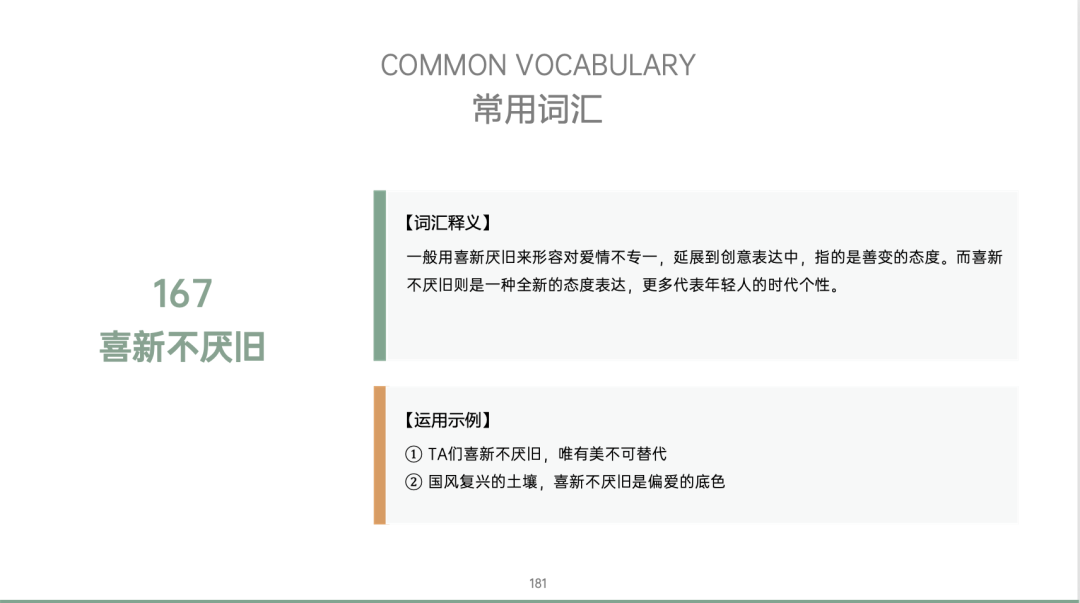 COMMON VOCABULARY
常用词汇

167
喜新不厌旧

【词汇释义】
一般用喜新厌旧来形容对爱情不专一，延展到创意表达中，指的是善变的态度。而喜新不厌旧则是一种全新的态度表达，更多代表年轻人的时代个性。

【运用示例】
① TA们喜新不厌旧，唯有美不可替代
② 国风复兴的土壤，喜新不厌旧是偏爱的底色

181